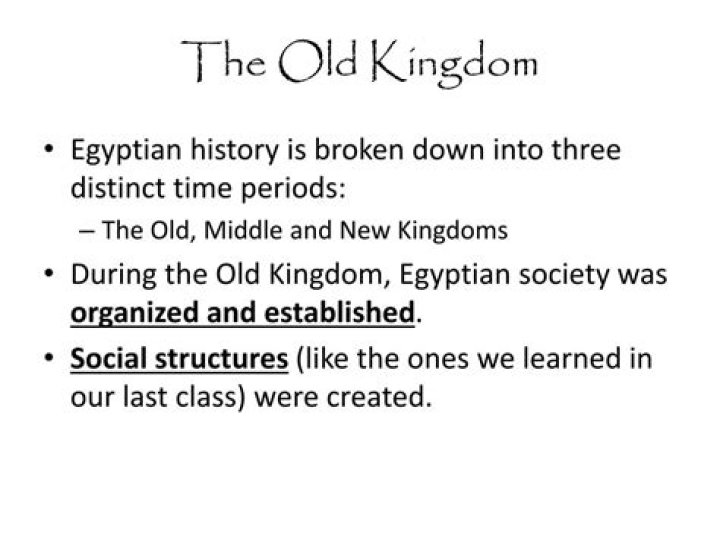 The Old Kingdom

• Egyptian history is broken down into three distinct time periods:
– The Old, Middle and New Kingdoms

• During the Old Kingdom, Egyptian society was organized and established.

• Social structures (like the ones we learned in our last class) were created.